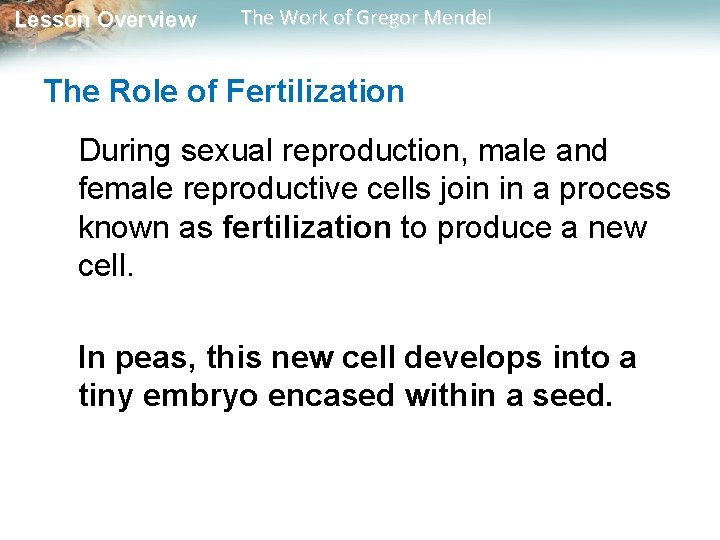 Lesson Overview The Work of Gregor Mendel

The Role of Fertilization

During sexual reproduction, male and female reproductive cells join in a process known as fertilization to produce a new cell.

In peas, this new cell develops into a tiny embryo encased within a seed.